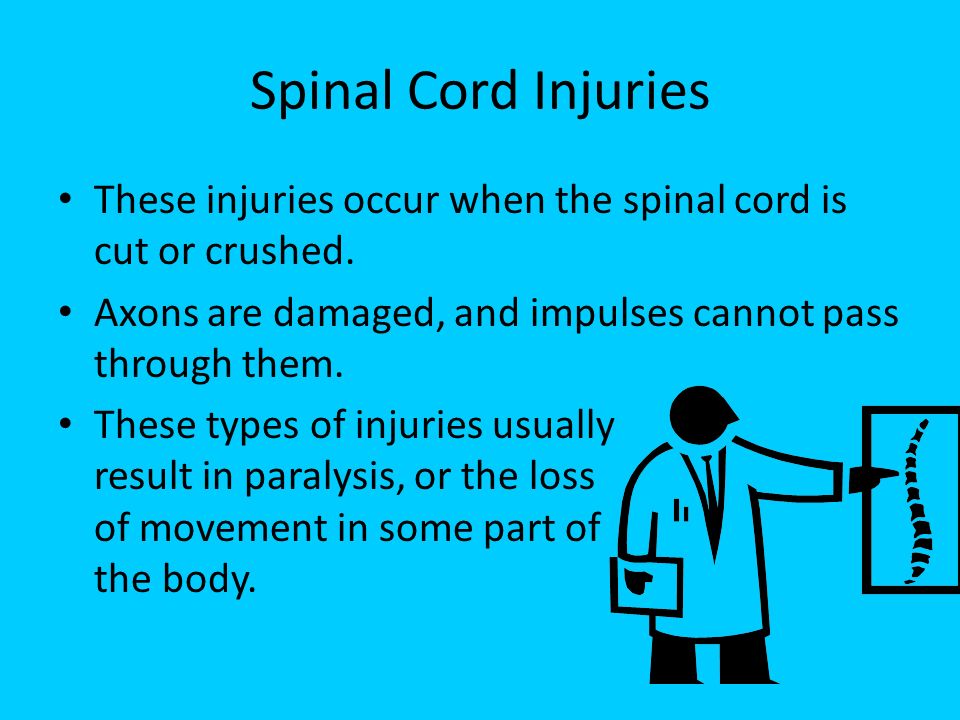 Spinal Cord Injuries

• These injuries occur when the spinal cord is cut or crushed.

• Axons are damaged, and impulses cannot pass through them.

• These types of injuries usually result in paralysis, or the loss of movement in some part of the body.